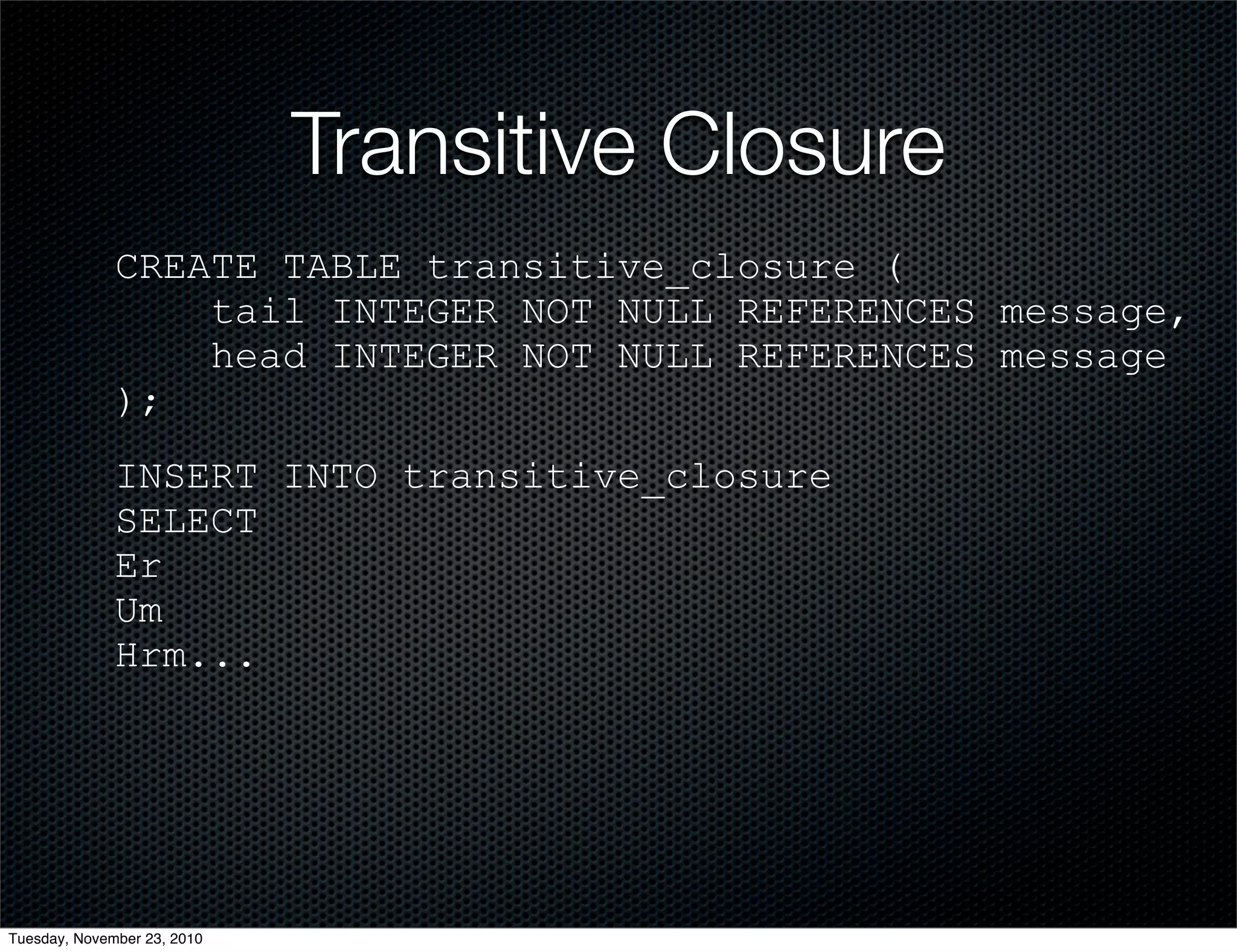 Transitive Closure

CREATE TABLE transitive_closure (
tail INTEGER NOT NULL REFERENCES message,
head INTEGER NOT NULL REFERENCES message
);

INSERT INTO transitive_closure
SELECT
Er
Um
Hrm...

Tuesday, November 23, 2010